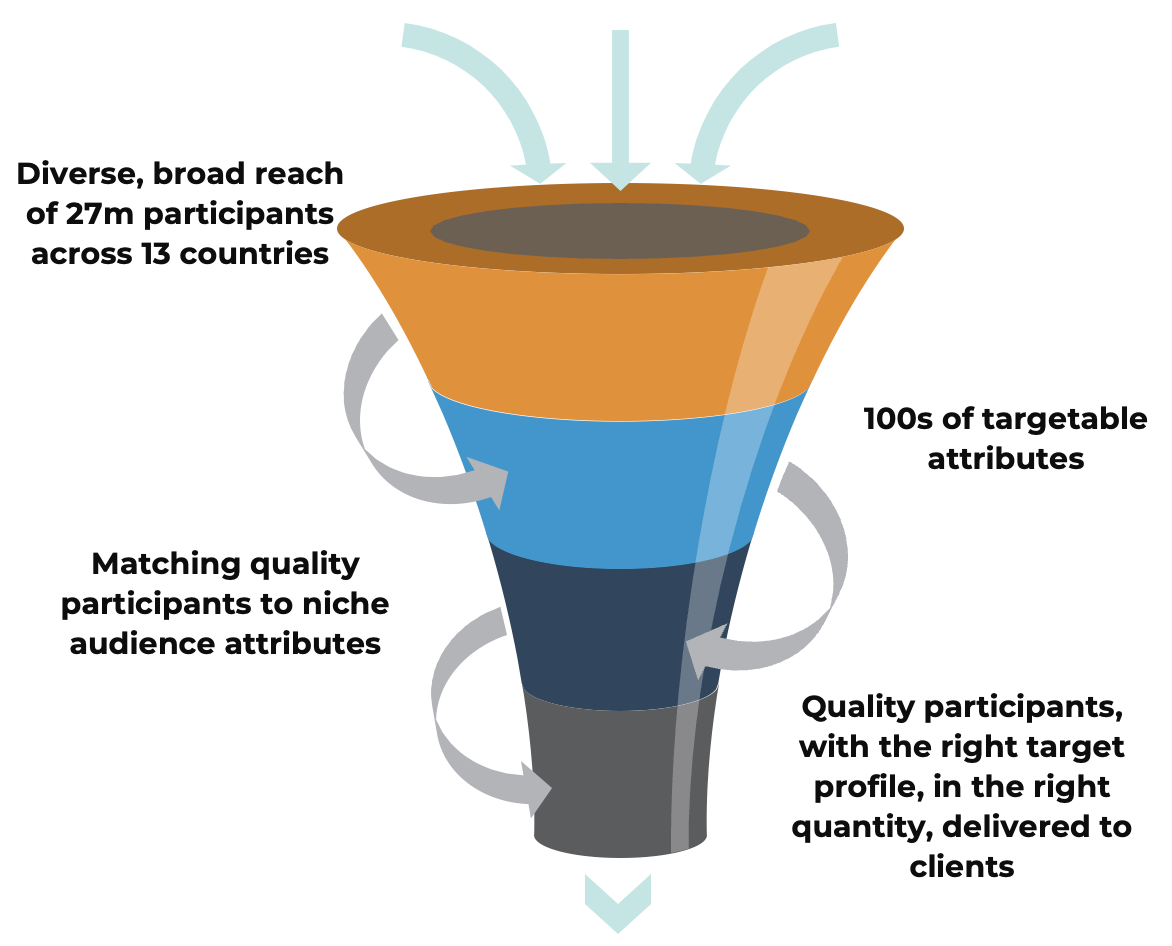 Diverse, broad reach of 27m participants across 13 countries

100s of targetable attributes

Matching quality participants to niche audience attributes

Quality participants, with the right target profile, in the right quantity, delivered to clients